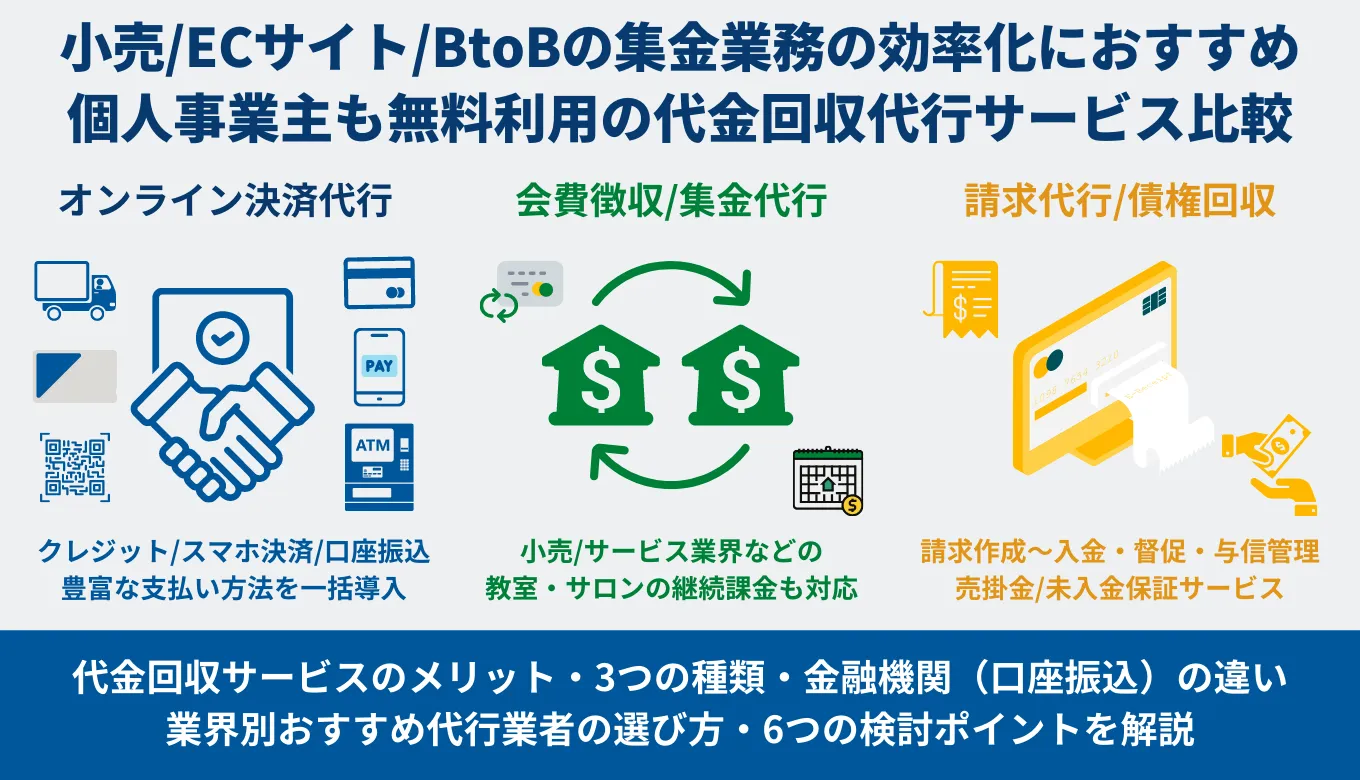 小売/ECサイト/BtoBの集金業務の効率化におすすめ
個人事業主も無料利用の代金回収代行サービス比較

オンライン決済代行

PAY

ATM

クレジット/スマホ決済/口座振込
豊富な支払い方法を一括導入

会費徴収/集金代行

小売/サービス業界などの
教室・サロンの継続課金も対応

請求代行/債権回収

請求作成〜入金・督促・与信管理
売掛金/未入金保証サービス

代金回収サービスのメリット・3つの種類・金融機関（口座振込）の違い
業界別おすすめ代行業者の選び方・6つの検討ポイントを解説